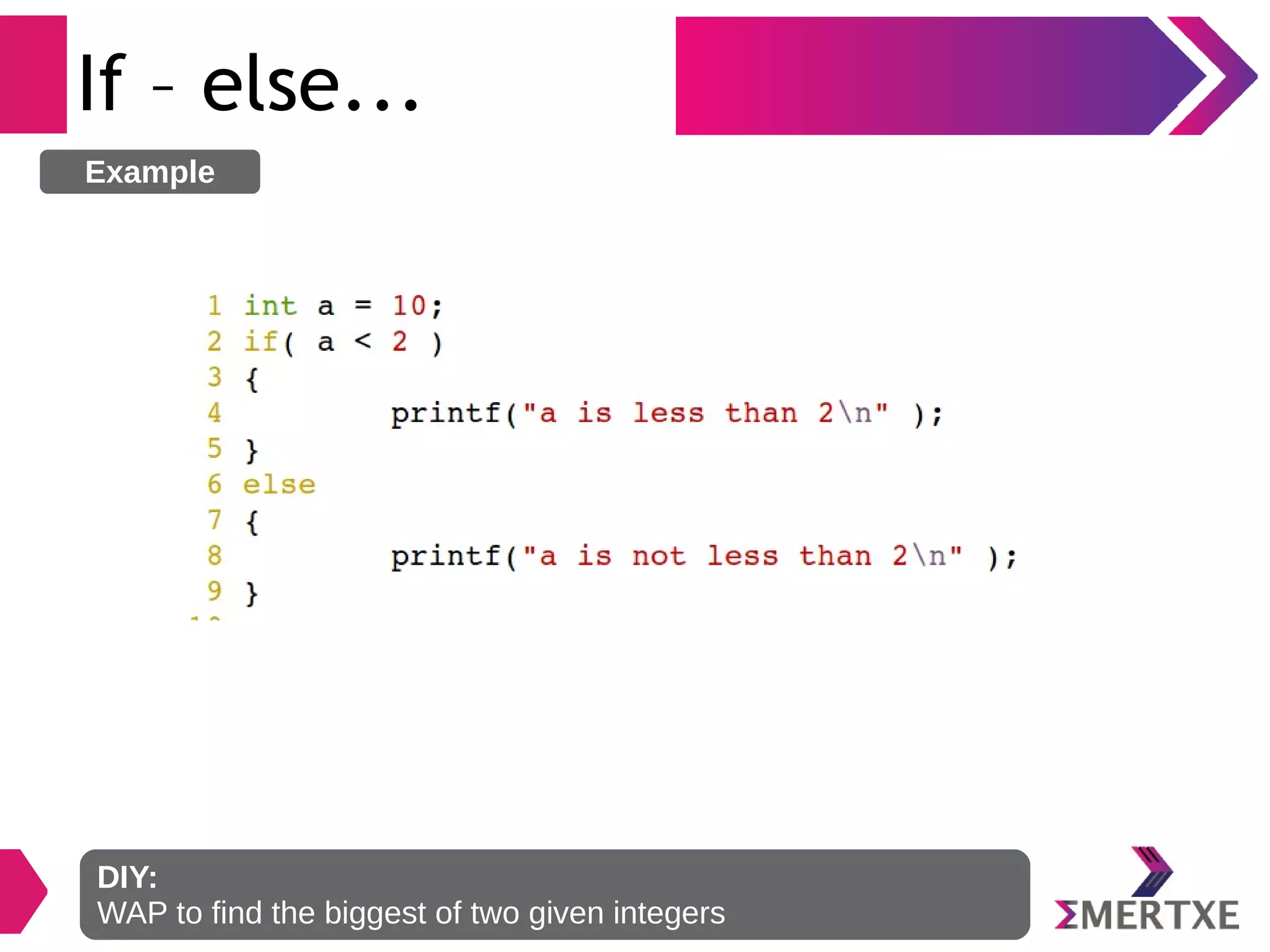 If – else...

Example

1 int a = 10;
2 if( a < 2 )
3 {
4         printf("a is less than 2\n" );
5 }
6 else
7 {
8         printf("a is not less than 2\n" );
9 }

DIY:
WAP to find the biggest of two given integers

ΣMERTXE